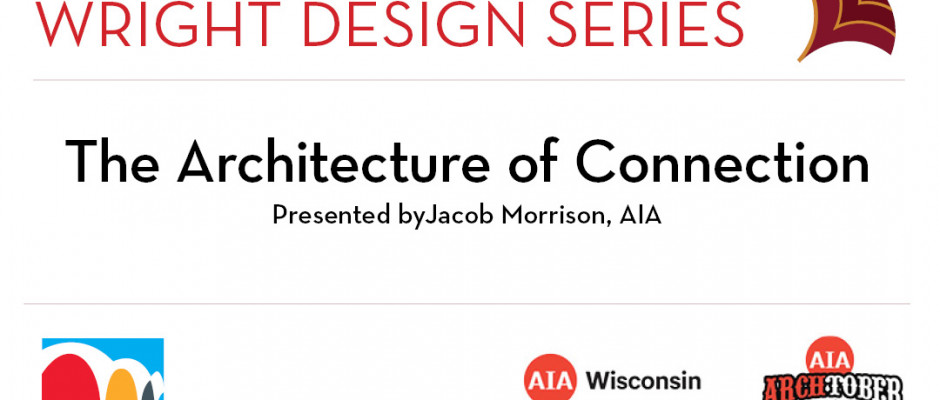 WRIGHT DESIGN SERIES

The Architecture of Connection

Presented byJacob Morrison, AIA

AIA Wisconsin

AIA
ARCHTOBER